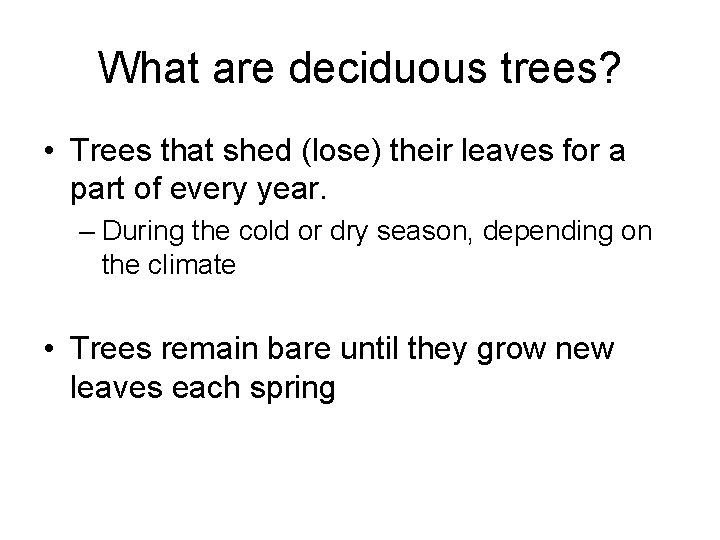 What are deciduous trees?

• Trees that shed (lose) their leaves for a part of every year.

– During the cold or dry season, depending on the climate

• Trees remain bare until they grow new leaves each spring